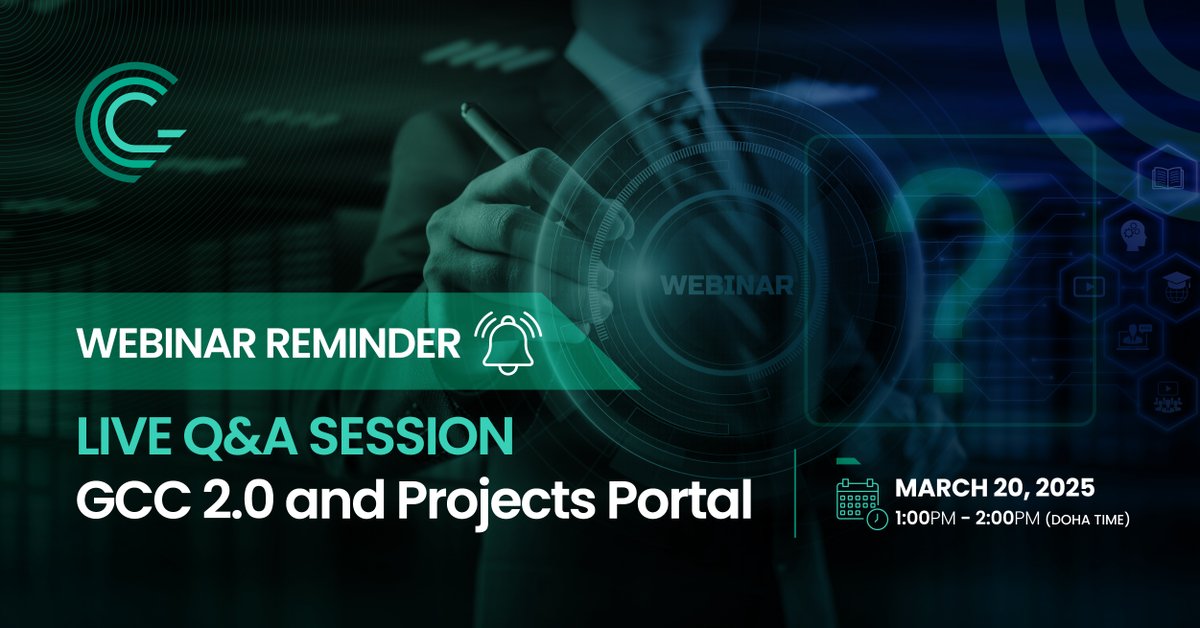 WEBINAR

WEBINAR REMINDER

LIVE Q&A SESSION
GCC 2.0 and Projects Portal

MARCH 20, 2025
1:00PM - 2:00PM (DOHA TIME)